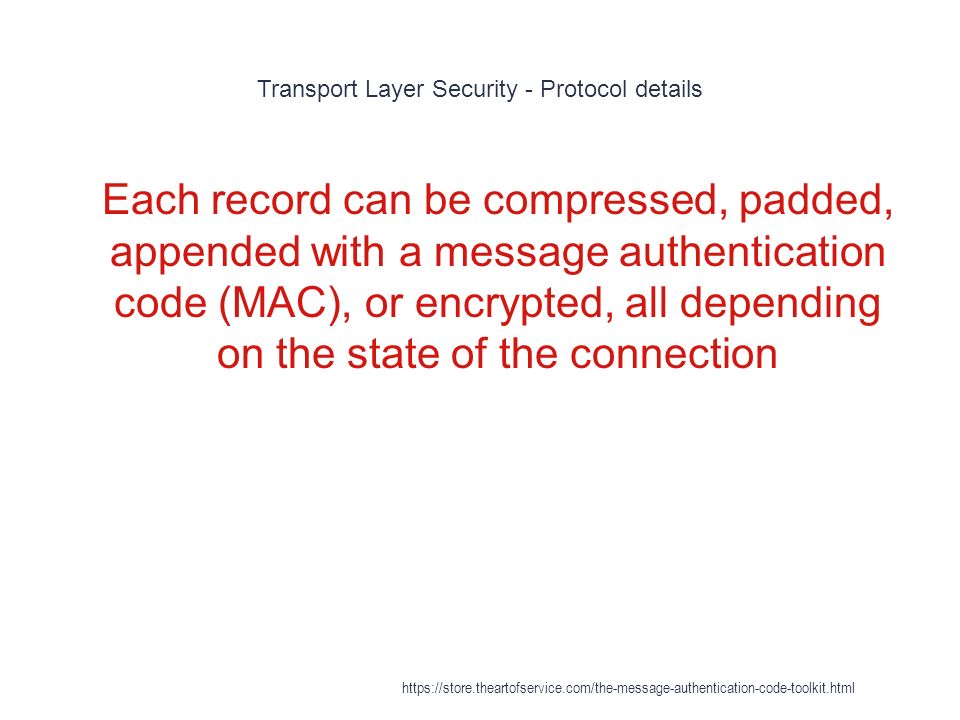 Transport Layer Security - Protocol details

Each record can be compressed, padded, appended with a message authentication code (MAC), or encrypted, all depending on the state of the connection

https://store.theartofservice.com/the-message-authentication-code-toolkit.html